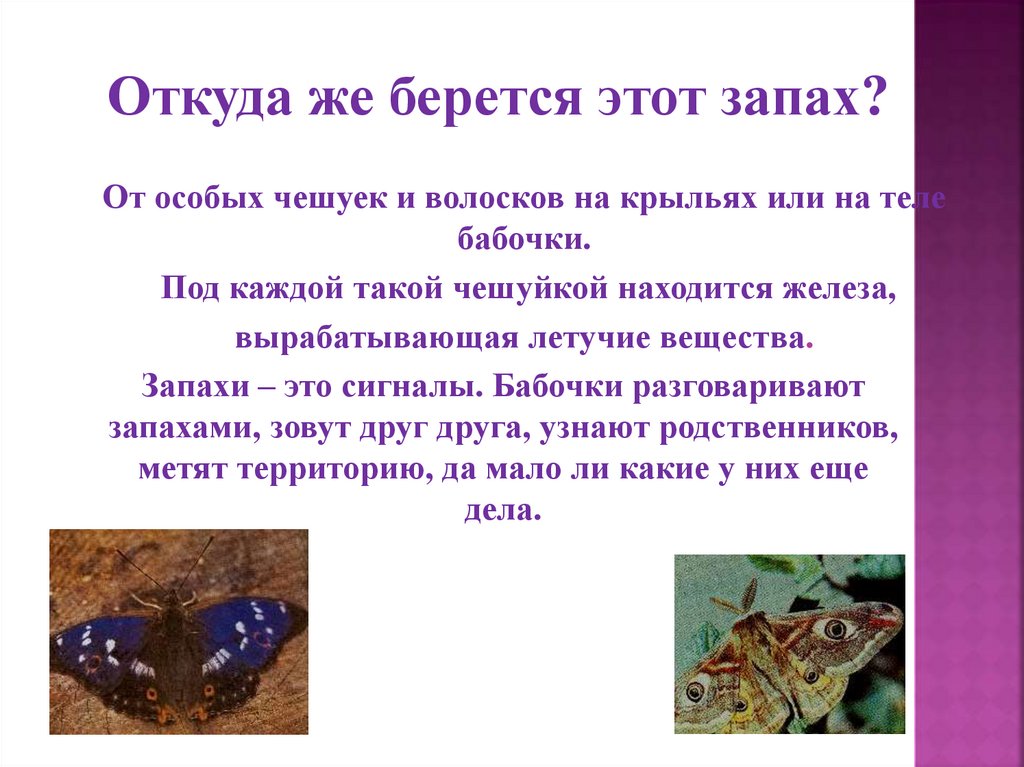 Откуда же берется этот запах?

От особых чешуек и волосков на крыльях или на теле бабочки.

Под каждой такой чешуйкой находится железа,

вырабатывающая летучие вещества.

Запахи – это сигналы. Бабочки разговаривают запахами, зовут друг друга, узнают родственников, метят территорию, да мало ли какие у них еще дела.